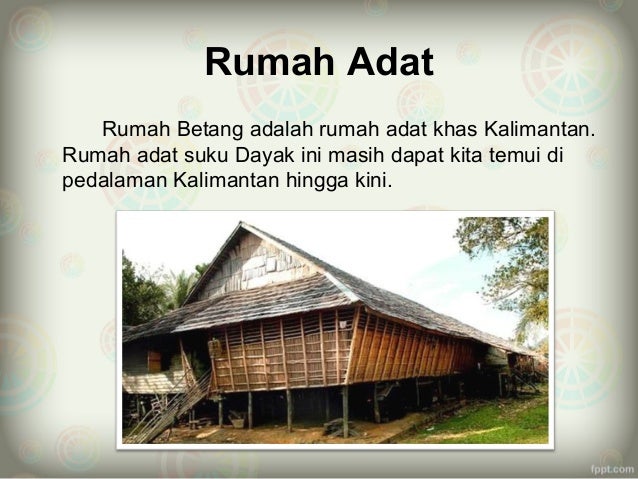 Rumah Adat

Rumah Betang adalah rumah adat khas Kalimantan. Rumah adat suku Dayak ini masih dapat kita temui di pedalaman Kalimantan hingga kini.

fppt.com